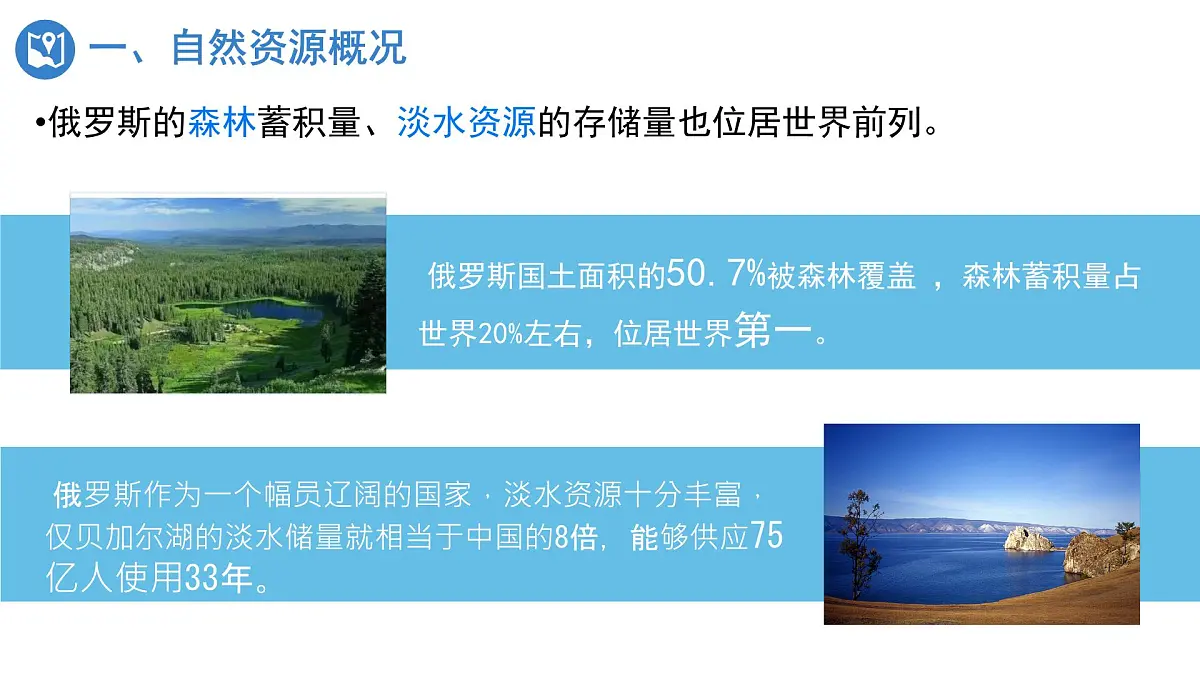 一、自然资源概况

•俄罗斯的森林蓄积量、淡水资源的存储量也位居世界前列。

俄罗斯国土面积的50.7%被森林覆盖 ，森林蓄积量占世界20%左右，位居世界第一。

俄罗斯作为一个幅员辽阔的国家，淡水资源十分丰富，仅贝加尔湖的淡水储量就相当于中国的8倍，能够供应75亿人使用33年。